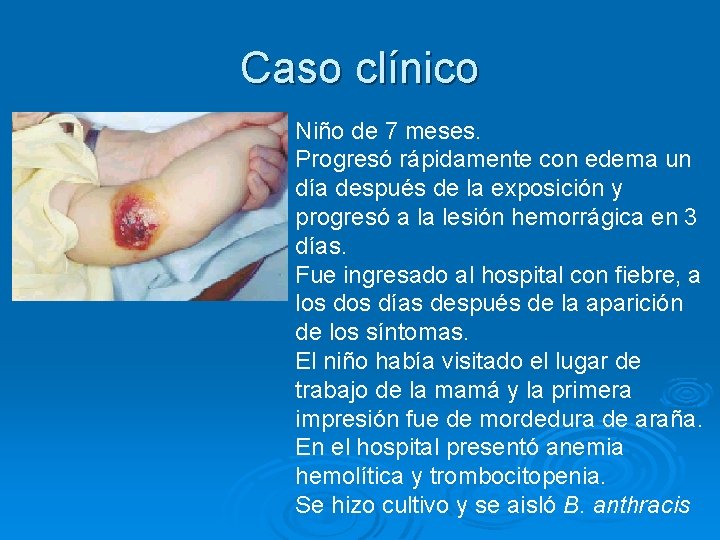 Caso clínico

Niño de 7 meses.
Progresó rápidamente con edema un día después de la exposición y progresó a la lesión hemorrágica en 3 días.
Fue ingresado al hospital con fiebre, a los dos días después de la aparición de los síntomas.
El niño había visitado el lugar de trabajo de la mamá y la primera impresión fue de mordedura de araña.
En el hospital presentó anemia hemolítica y trombocitopenia.
Se hizo cultivo y se aisló B. anthracis